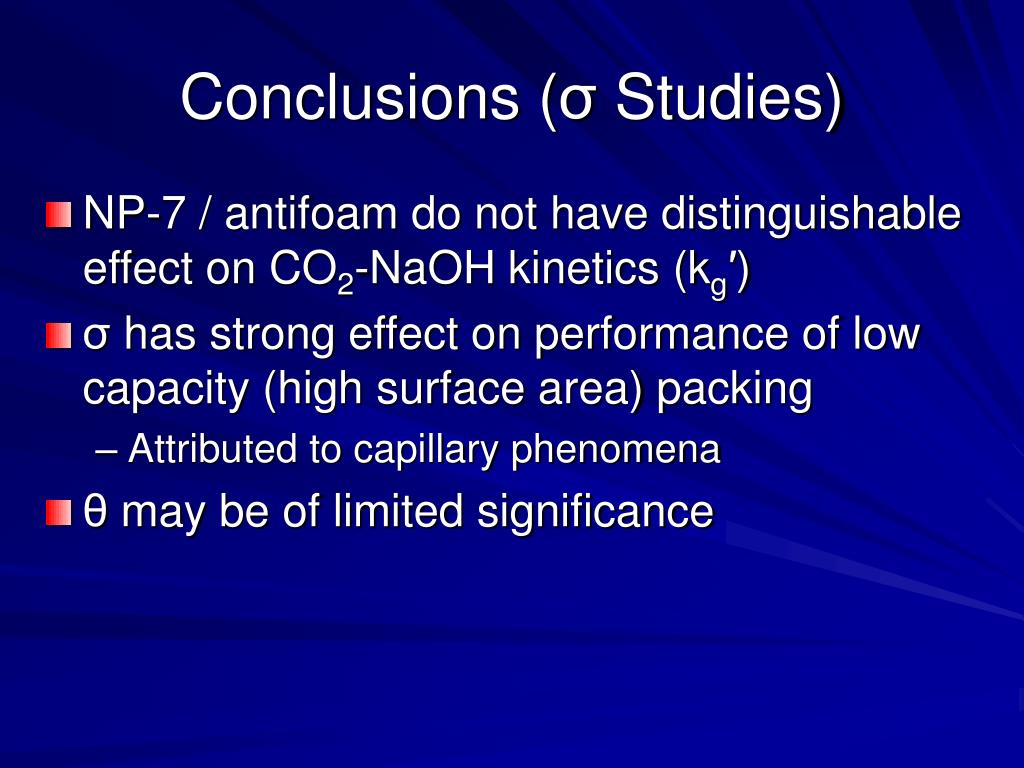 Conclusions (σ Studies)

NP-7 / antifoam do not have distinguishable effect on $CO_2$-NaOH kinetics ($k_g'$)

σ has strong effect on performance of low capacity (high surface area) packing

– Attributed to capillary phenomena

θ may be of limited significance